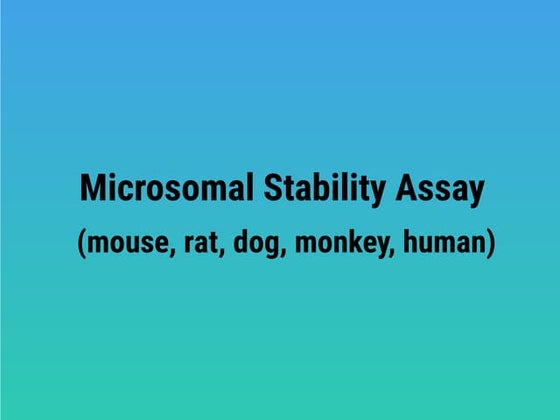 Microsomal Stability Assay
(mouse, rat, dog, monkey, human)